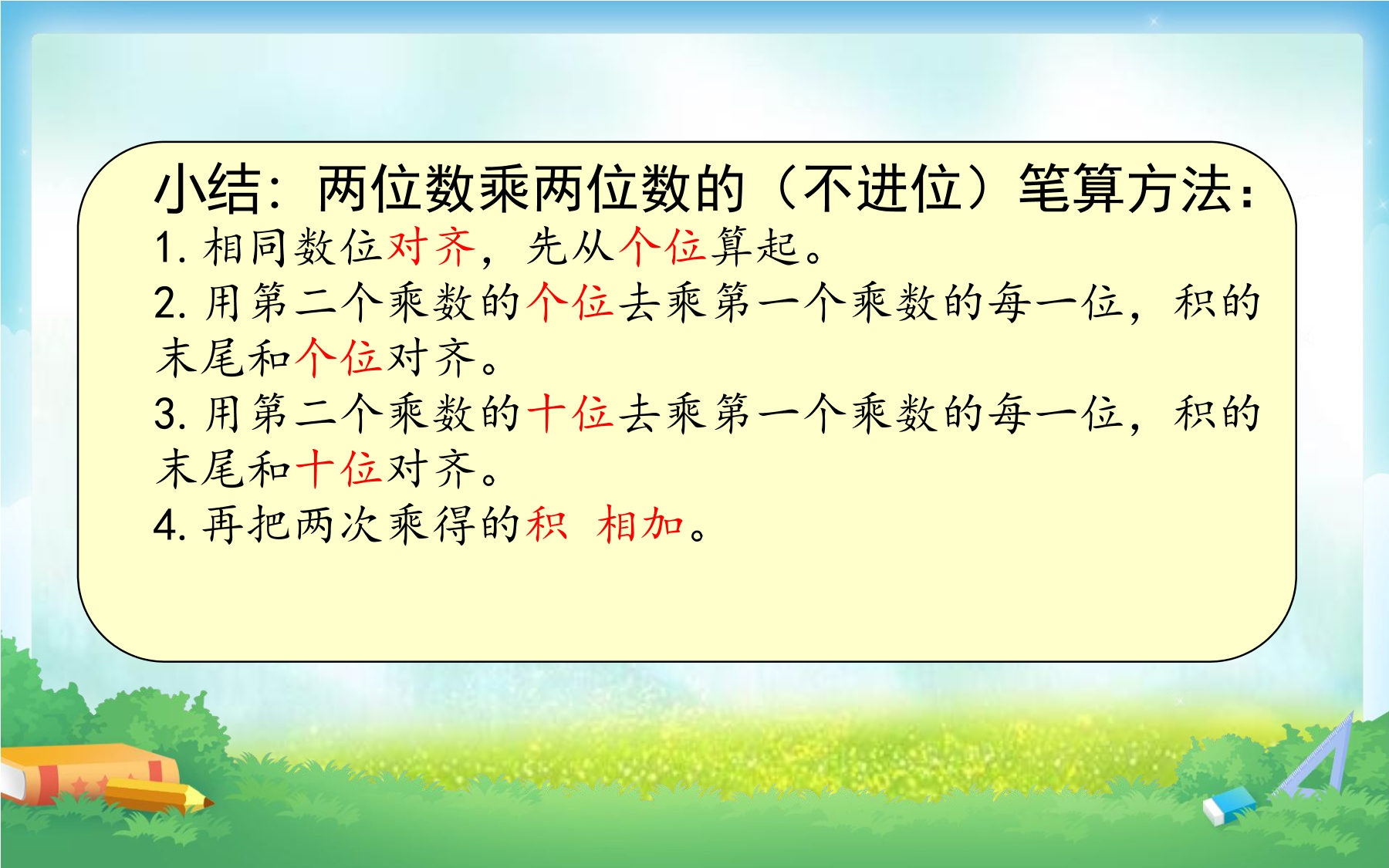 小结：两位数乘两位数的（不进位）笔算方法：

1. 相同数位对齐，先从个位算起。

2. 用第二个乘数的个位去乘第一个乘数的每一位，积的末尾和个位对齐。

3. 用第二个乘数的十位去乘第一个乘数的每一位，积的末尾和十位对齐。

4. 再把两次乘得的积 相加。